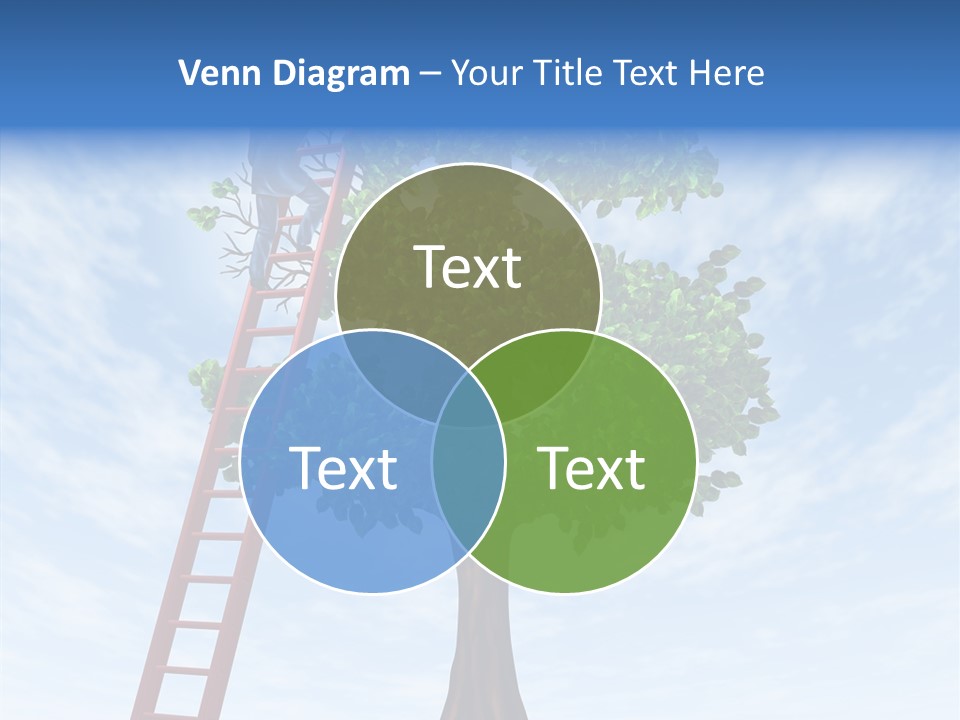 Venn Diagram – Your Title Text Here

Text

Text

Text